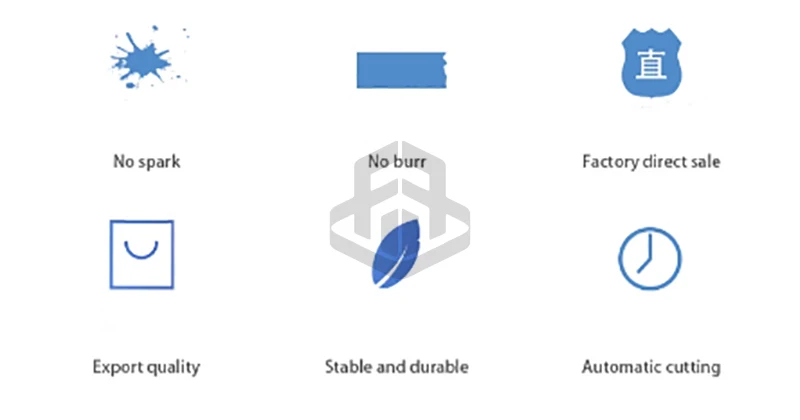 直

No spark

No burr

Factory direct sale

Export quality

Stable and durable

Automatic cutting